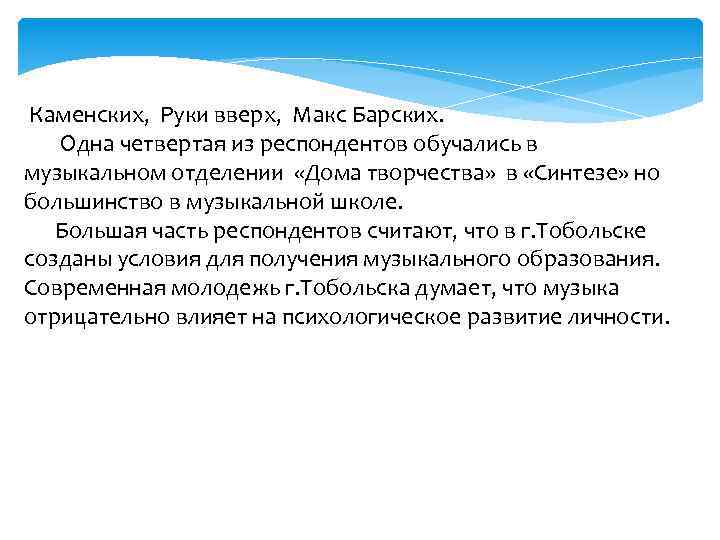 Каменских, Руки вверх, Макс Барских.

Одна четвертая из респондентов обучались в музыкальном отделении «Дома творчества» в «Синтезе» но большинство в музыкальной школе.

Большая часть респондентов считают, что в г.Тобольске созданы условия для получения музыкального образования. Современная молодежь г.Тобольска думает, что музыка отрицательно влияет на психологическое развитие личности.